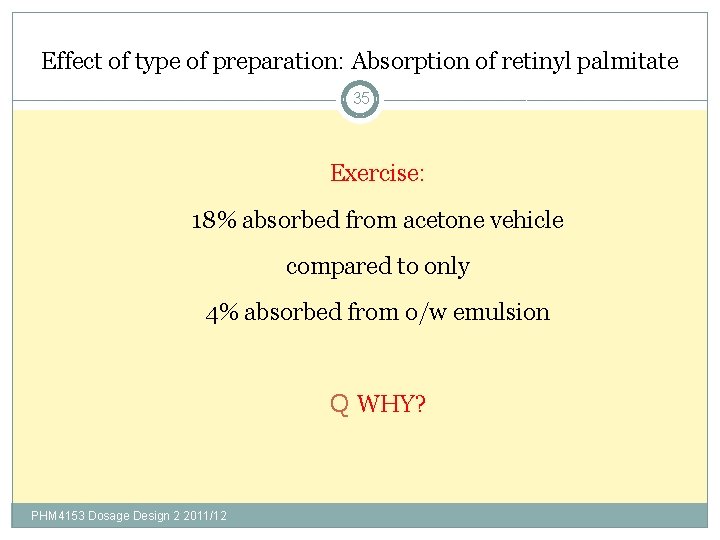 Effect of type of preparation: Absorption of retinyl palmitate

35

Exercise:

18% absorbed from acetone vehicle

compared to only

4% absorbed from o/w emulsion

Q WHY?

PHM4153 Dosage Design 2 2011/12